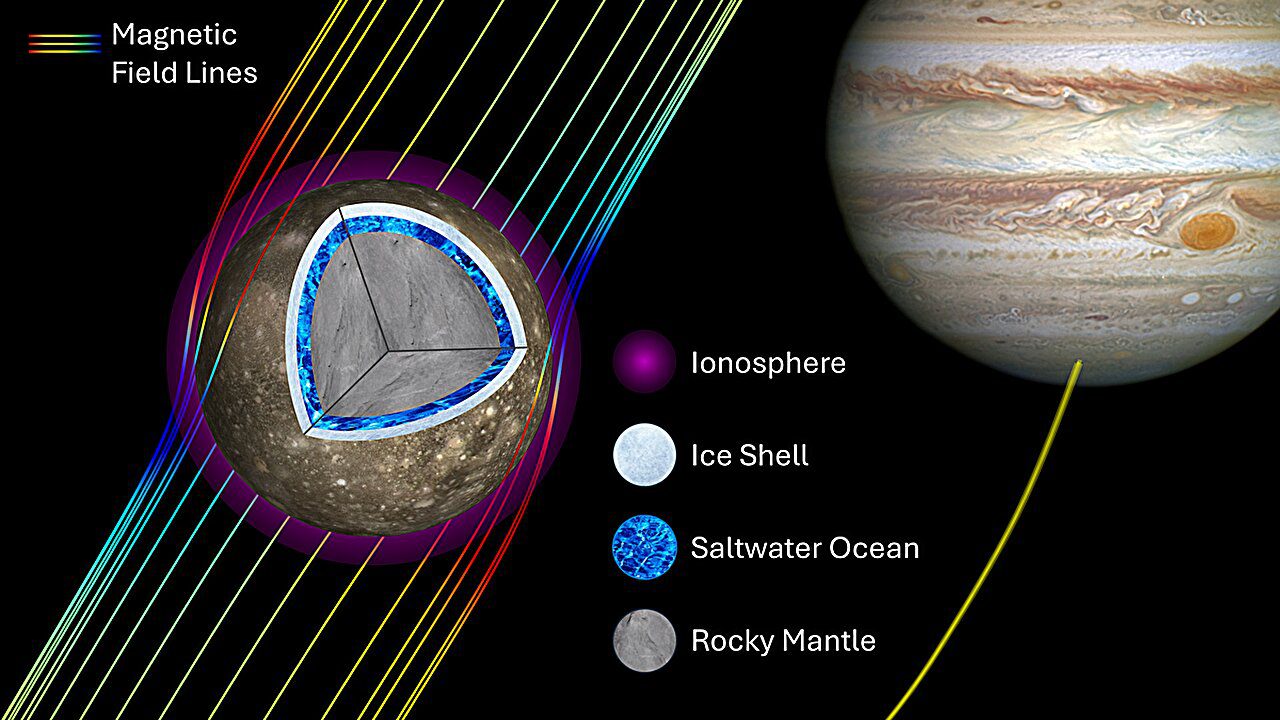 Magnetic Field Lines

Ionosphere

Ice Shell

Saltwater Ocean

Rocky Mantle